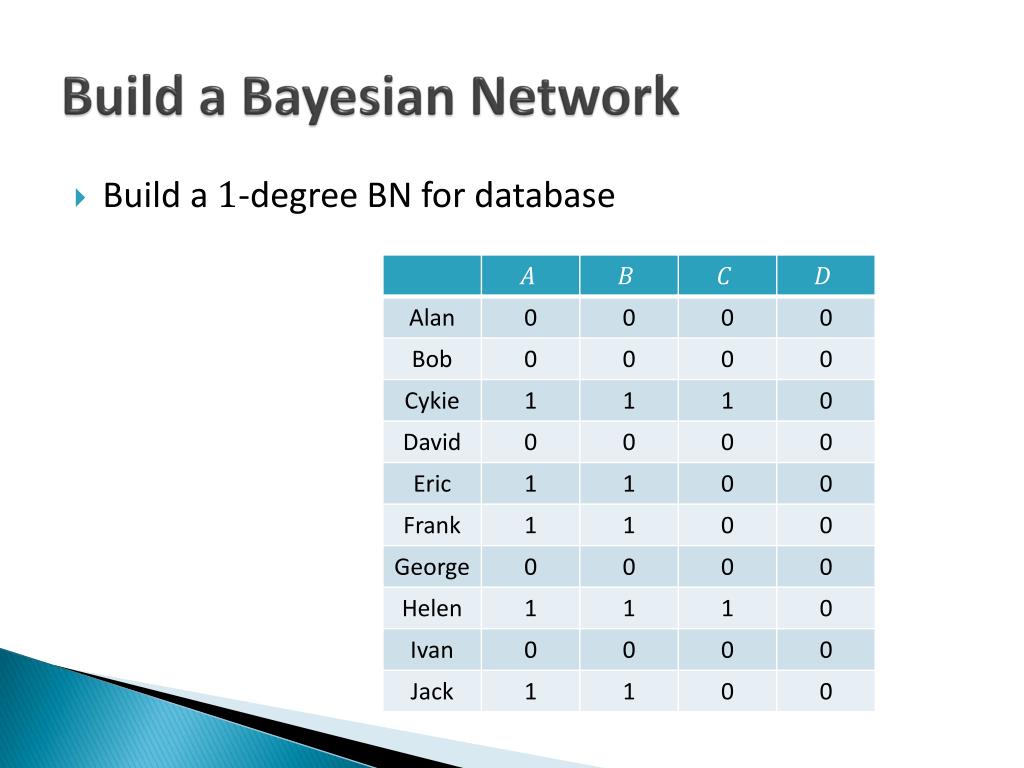 Build a Bayesian Network

Build a 1-degree BN for database

| | $A$ | $B$ | $C$ | $D$ |
|---|---|---|---|---|
| Alan | 0 | 0 | 0 | 0 |
| Bob | 0 | 0 | 0 | 0 |
| Cykie | 1 | 1 | 1 | 0 |
| David | 0 | 0 | 0 | 0 |
| Eric | 1 | 1 | 0 | 0 |
| Frank | 1 | 1 | 0 | 0 |
| George | 0 | 0 | 0 | 0 |
| Helen | 1 | 1 | 1 | 0 |
| Ivan | 0 | 0 | 0 | 0 |
| Jack | 1 | 1 | 0 | 0 |